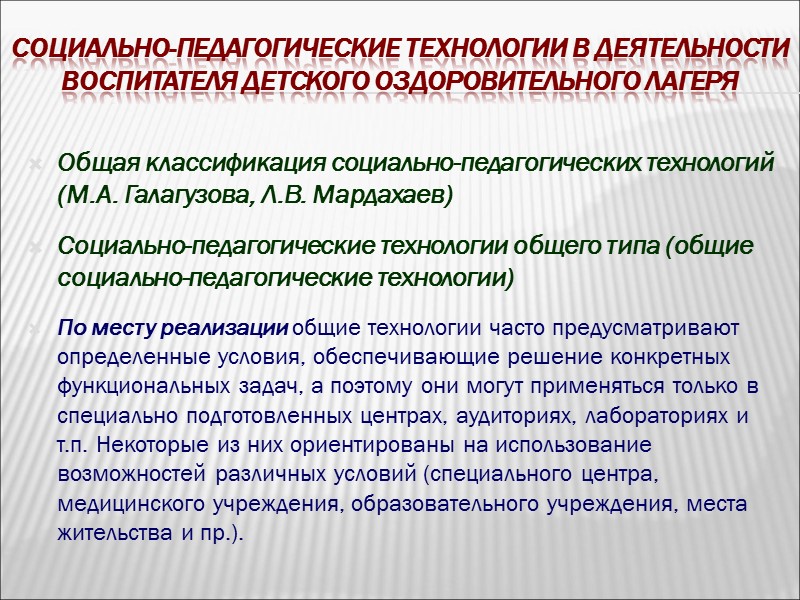 СОЦИАЛЬНО-ПЕДАГОГИЧЕСКИЕ ТЕХНОЛОГИИ В ДЕЯТЕЛЬНОСТИ ВОСПИТАТЕЛЯ ДЕТСКОГО ОЗДОРОВИТЕЛЬНОГО ЛАГЕРЯ

Общая классификация социально-педагогических технологий (М.А. Галагузова, Л.В. Мардахаев)

Социально-педагогические технологии общего типа (общие социально-педагогические технологии)

По месту реализации общие технологии часто предусматривают определенные условия, обеспечивающие решение конкретных функциональных задач, а поэтому они могут применяться только в специально подготовленных центрах, аудиториях, лабораториях и т.п. Некоторые из них ориентированы на использование возможностей различных условий (специального центра, медицинского учреждения, образовательного учреждения, места жительства и пр.).